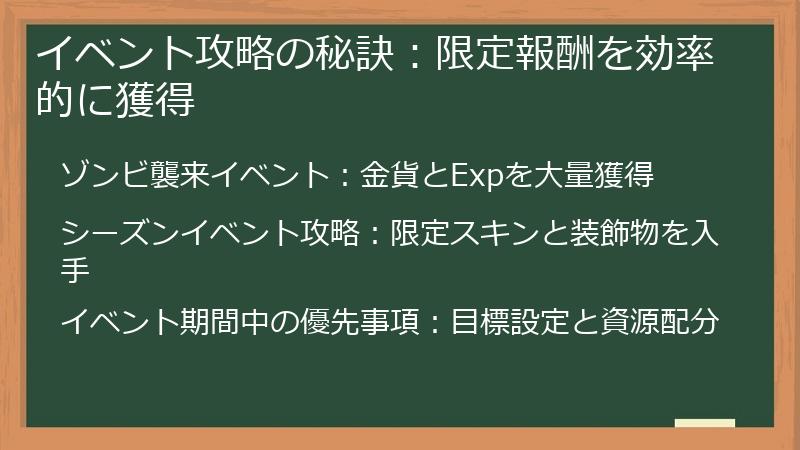 イベント攻略の秘訣：限定報酬を効率的に獲得

ゾンビ襲来イベント：金貨とExpを大量獲得

シーズンイベント攻略：限定スキンと装飾物を入手

イベント期間中の優先事項：目標設定と資源配分